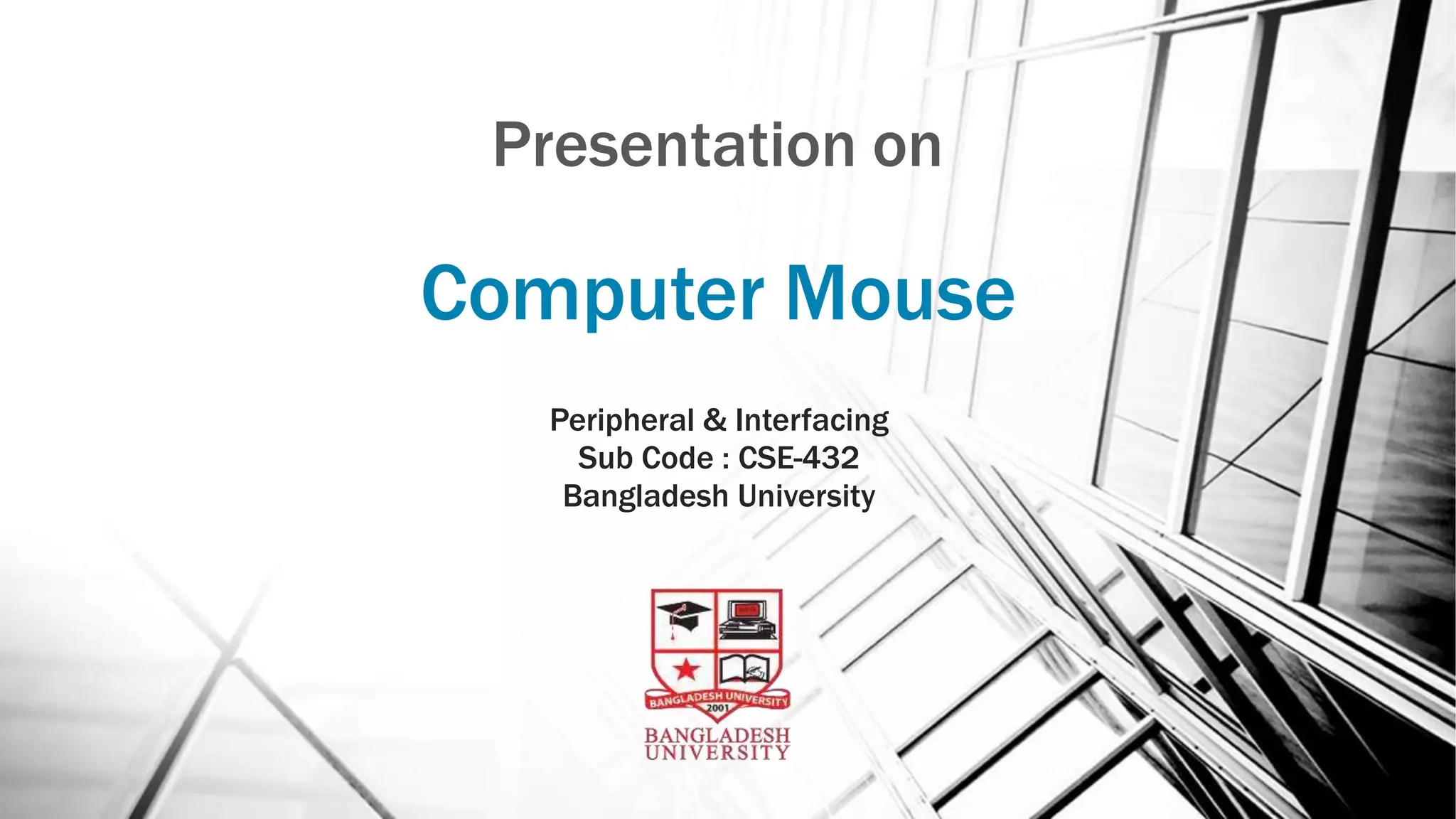 Presentation on

Computer Mouse

Peripheral & Interfacing
Sub Code : CSE-432
Bangladesh University

BANGLADESH UNIVERSITY
2001
BANGLADESH
UNIVERSITY